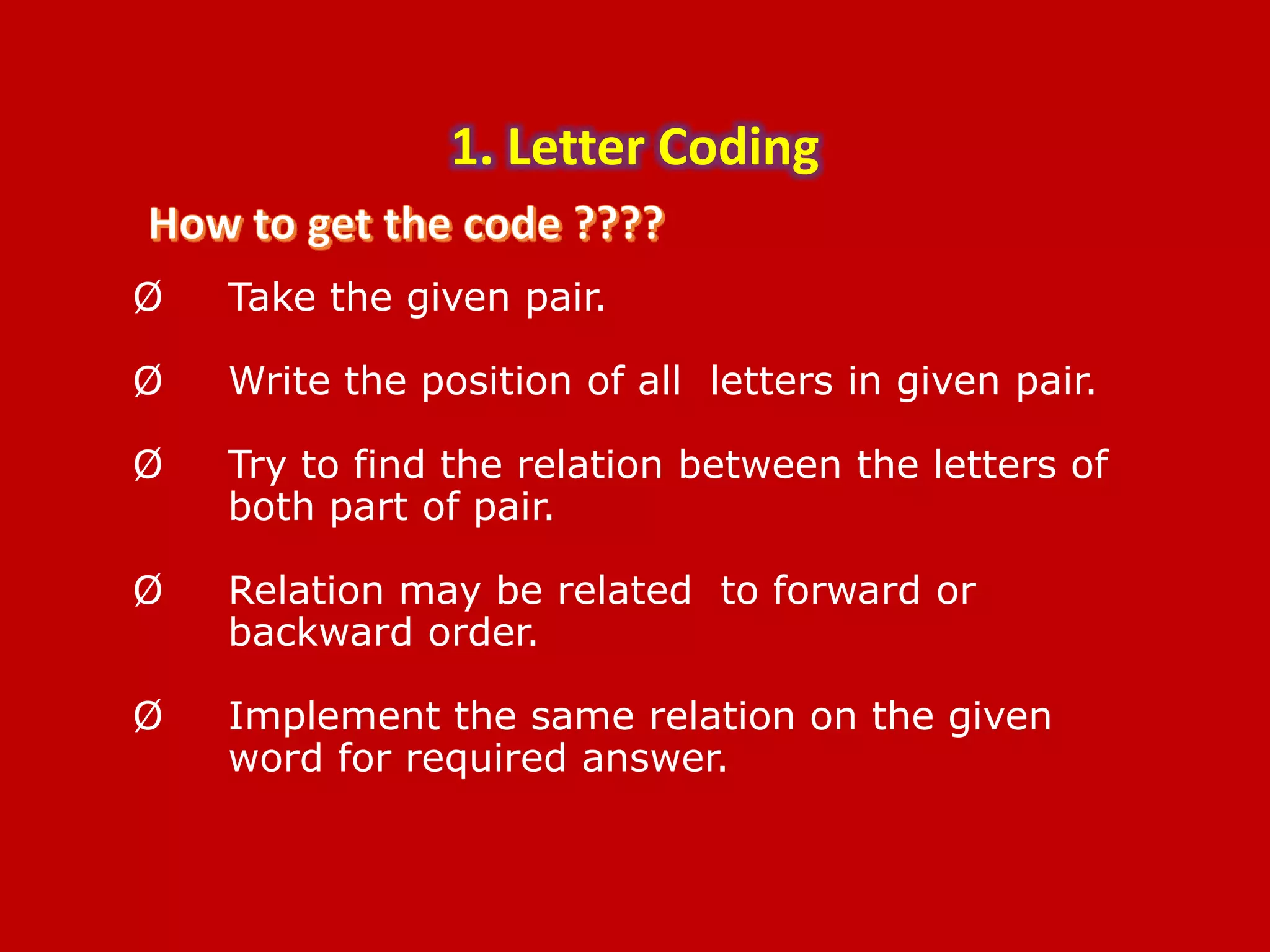 1. Letter Coding

How to get the code ????

Ø Take the given pair.

Ø Write the position of all letters in given pair.

Ø Try to find the relation between the letters of both part of pair.

Ø Relation may be related to forward or backward order.

Ø Implement the same relation on the given word for required answer.